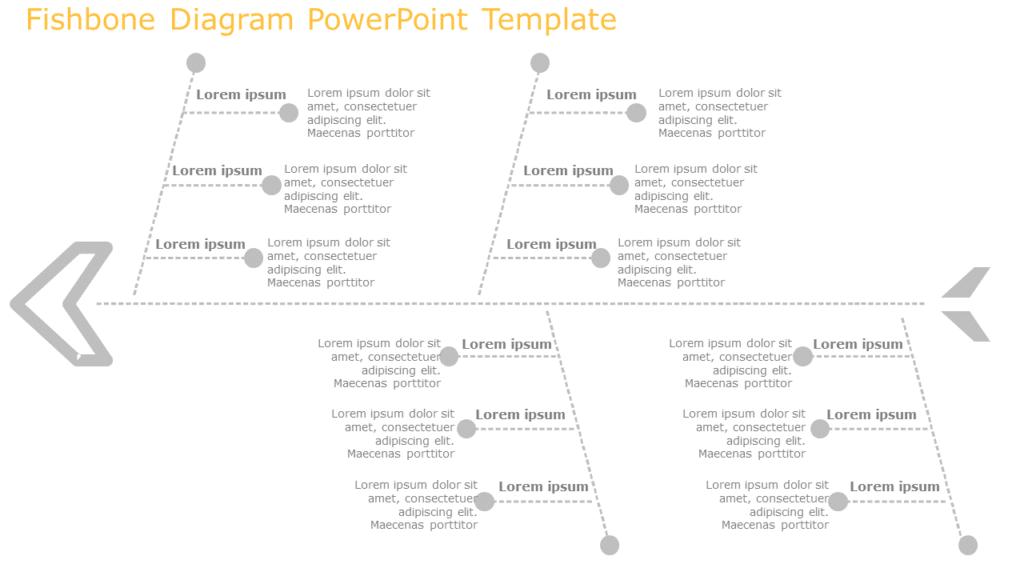 Fishbone Diagram PowerPoint Template

Lorem ipsum
Lorem ipsum dolor sit amet, consectetuer adipiscing elit. Maecenas porttitor

Lorem ipsum
Lorem ipsum dolor sit amet, consectetuer adipiscing elit. Maecenas porttitor

Lorem ipsum
Lorem ipsum dolor sit amet, consectetuer adipiscing elit. Maecenas porttitor

Lorem ipsum
Lorem ipsum dolor sit amet, consectetuer adipiscing elit. Maecenas porttitor

Lorem ipsum
Lorem ipsum dolor sit amet, consectetuer adipiscing elit. Maecenas porttitor

Lorem ipsum
Lorem ipsum dolor sit amet, consectetuer adipiscing elit. Maecenas porttitor

Lorem ipsum dolor sit amet, consectetuer adipiscing elit. Maecenas porttitor
Lorem ipsum

Lorem ipsum dolor sit amet, consectetuer adipiscing elit. Maecenas porttitor
Lorem ipsum

Lorem ipsum dolor sit amet, consectetuer adipiscing elit. Maecenas porttitor
Lorem ipsum

Lorem ipsum dolor sit amet, consectetuer adipiscing elit. Maecenas porttitor
Lorem ipsum

Lorem ipsum dolor sit amet, consectetuer adipiscing elit. Maecenas porttitor
Lorem ipsum

Lorem ipsum dolor sit amet, consectetuer adipiscing elit. Maecenas porttitor
Lorem ipsum